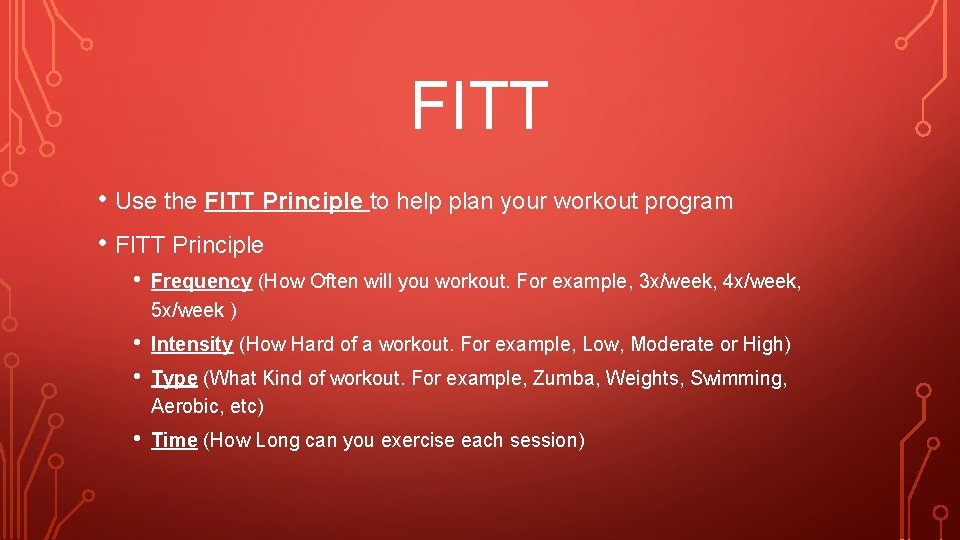 FITT

• Use the FITT Principle to help plan your workout program

• FITT Principle

• Frequency (How Often will you workout. For example, 3x/week, 4x/week, 5x/week )

• Intensity (How Hard of a workout. For example, Low, Moderate or High)

• Type (What Kind of workout. For example, Zumba, Weights, Swimming, Aerobic, etc)

• Time (How Long can you exercise each session)